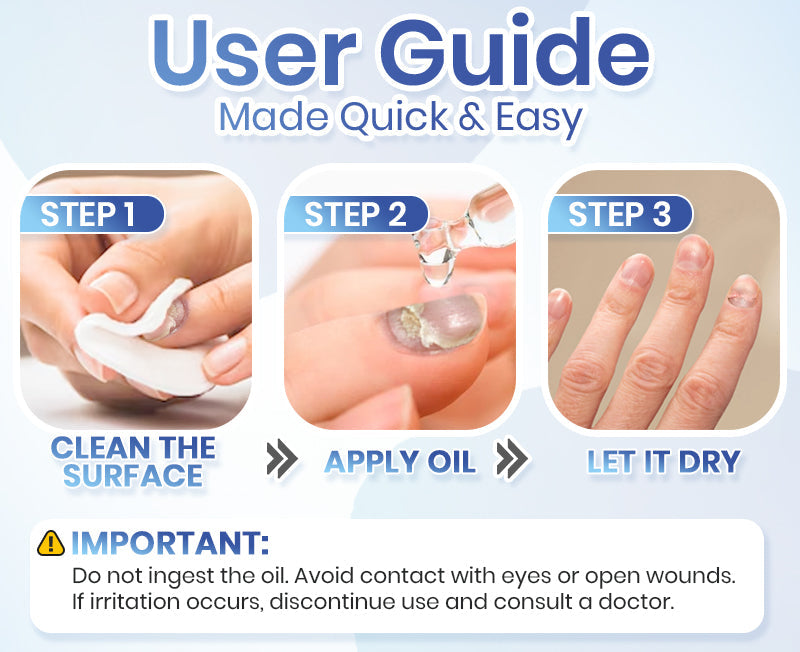 User Guide
Made Quick & Easy

STEP 1
CLEAN THE SURFACE

STEP 2
APPLY OIL

STEP 3
LET IT DRY

IMPORTANT:
Do not ingest the oil. Avoid contact with eyes or open wounds. If irritation occurs, discontinue use and consult a doctor.